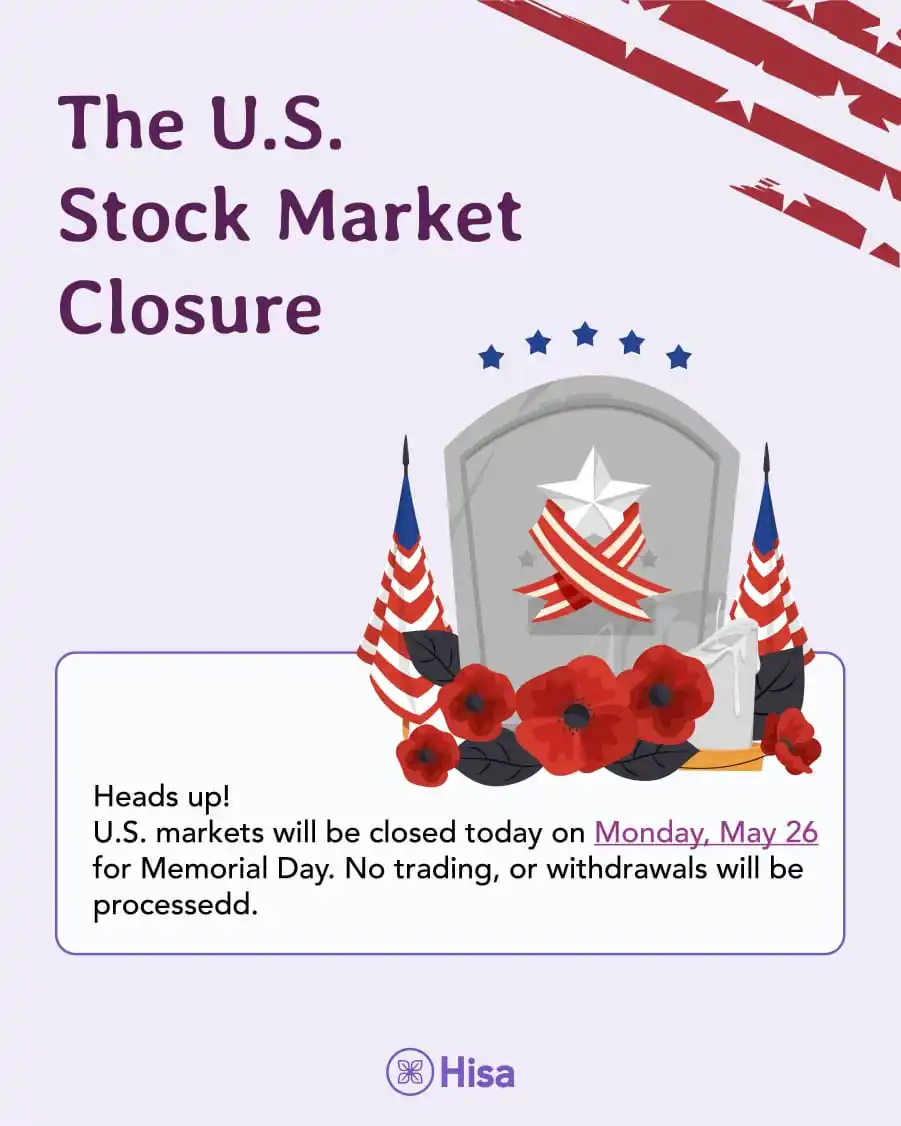 The U.S. Stock Market Closure

Heads up!
U.S. markets will be closed today on Monday, May 26 for Memorial Day. No trading, or withdrawals will be processedd.

Hisa